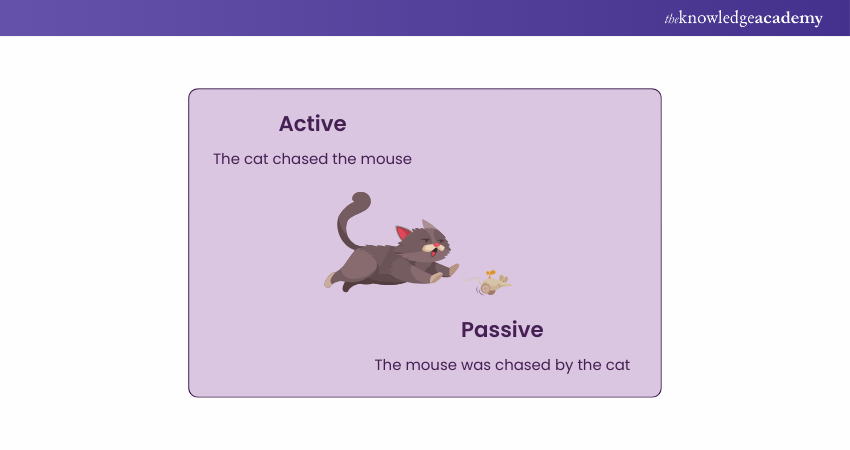 theknowledgeacademy

Active

The cat chased the mouse

Passive

The mouse was chased by the cat